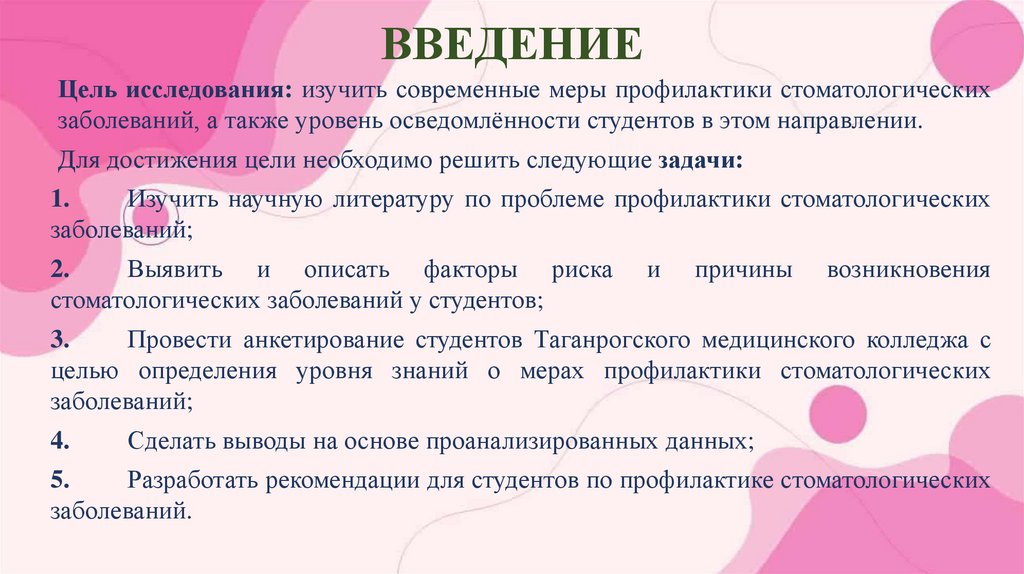 ВВЕДЕНИЕ

Цель исследования: изучить современные меры профилактики стоматологических заболеваний, а также уровень осведомлённости студентов в этом направлении.

Для достижения цели необходимо решить следующие задачи:

1. Изучить научную литературу по проблеме профилактики стоматологических заболеваний;

2. Выявить и описать факторы риска и причины возникновения стоматологических заболеваний у студентов;

3. Провести анкетирование студентов Таганрогского медицинского колледжа с целью определения уровня знаний о мерах профилактики стоматологических заболеваний;

4. Сделать выводы на основе проанализированных данных;

5. Разработать рекомендации для студентов по профилактике стоматологических заболеваний.